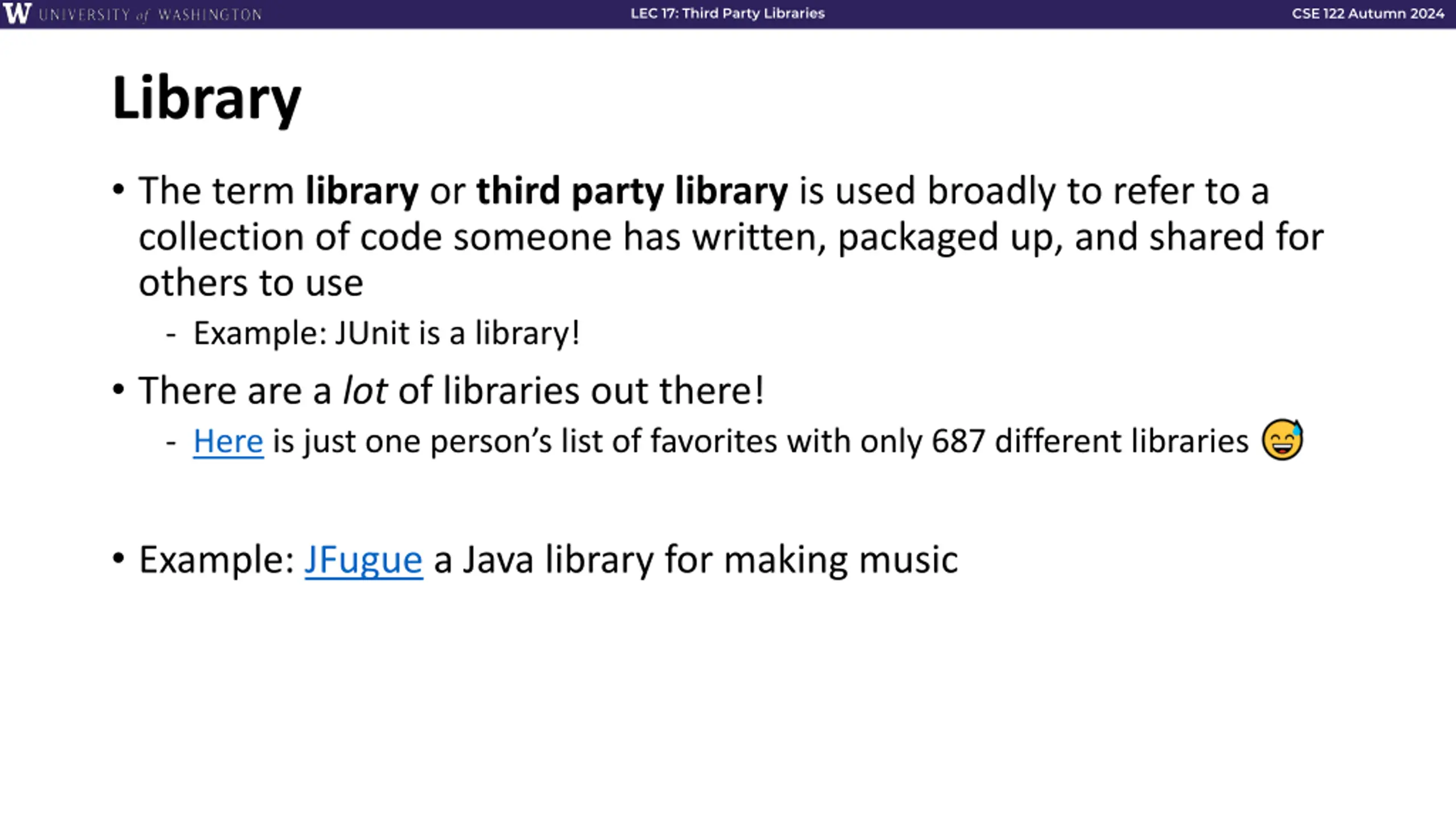 W UNIVERSITY of WASHINGTON LEC 17: Third Party Libraries CSE 122 Autumn 2024

Library

• The term library or third party library is used broadly to refer to a collection of code someone has written, packaged up, and shared for others to use
- Example: JUnit is a library!

• There are a lot of libraries out there!
- Here is just one person's list of favorites with only 687 different libraries 😅

• Example: JFugue a Java library for making music